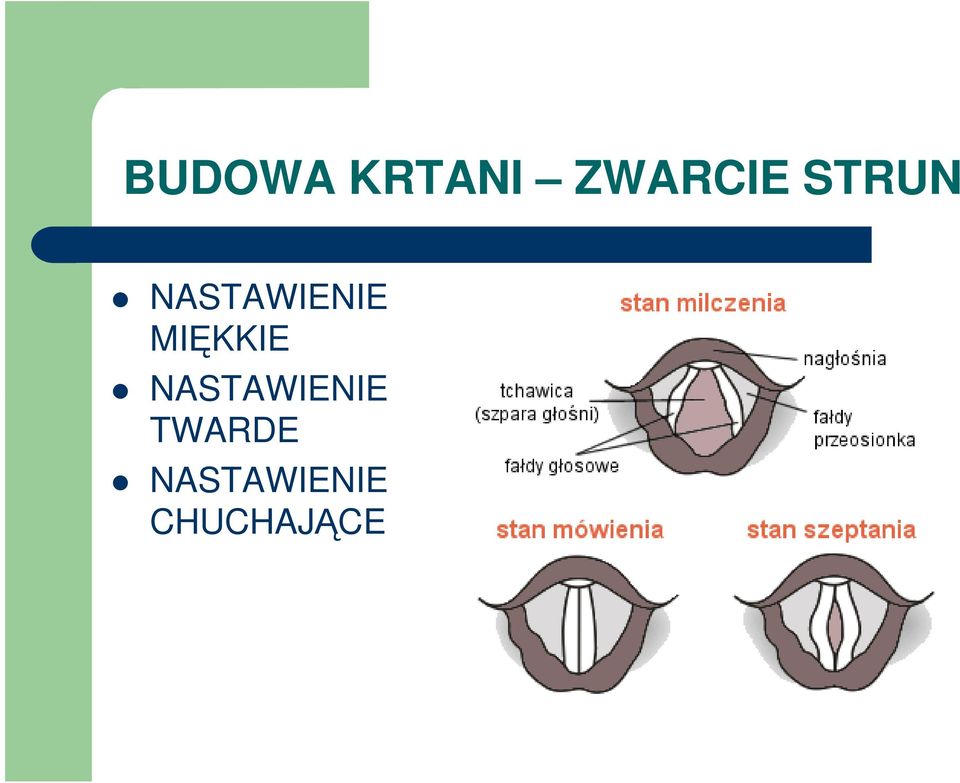 BUDOWA KRTANI – ZWARCIE STRUN

- NASTAWIENIE MIĘKKIE
- NASTAWIENIE TWARDE
- NASTAWIENIE CHUCHAJĄCE

stan milczenia

nagłośnia

tchawica (szpara głośni)

fałdy przeosionka

fałdy głosowe

stan mówienia

stan szeptania